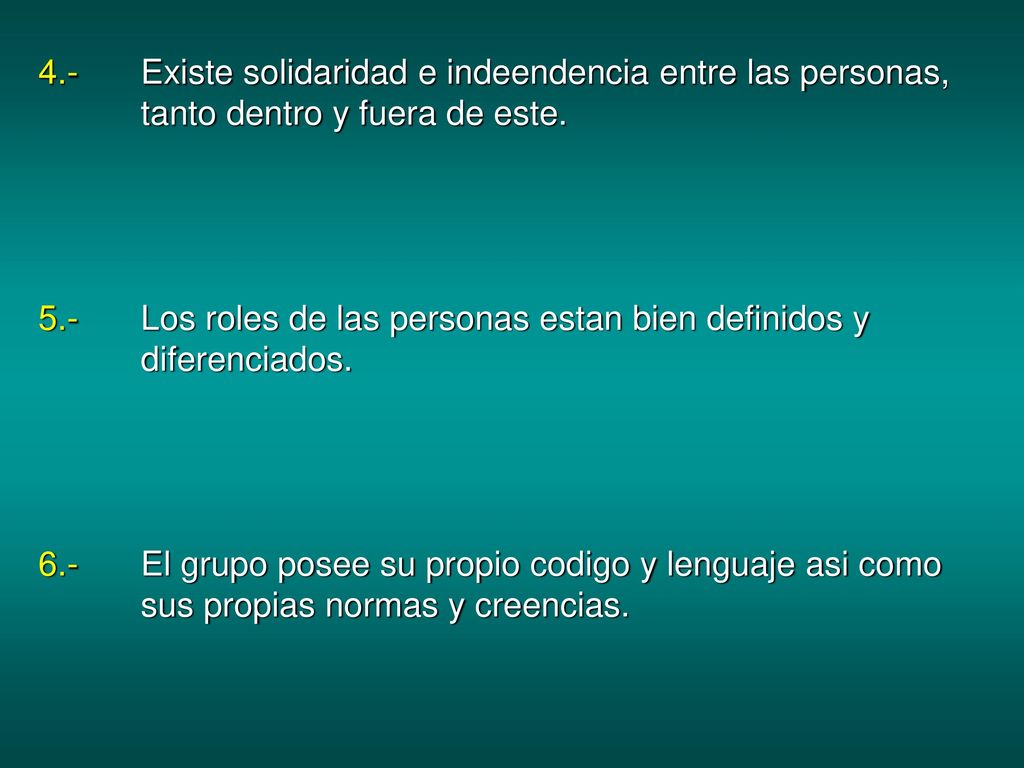 4.- Existe solidaridad e indeendencia entre las personas, tanto dentro y fuera de este.

5.- Los roles de las personas estan bien definidos y diferenciados.

6.- El grupo posee su propio codigo y lenguaje asi como sus propias normas y creencias.